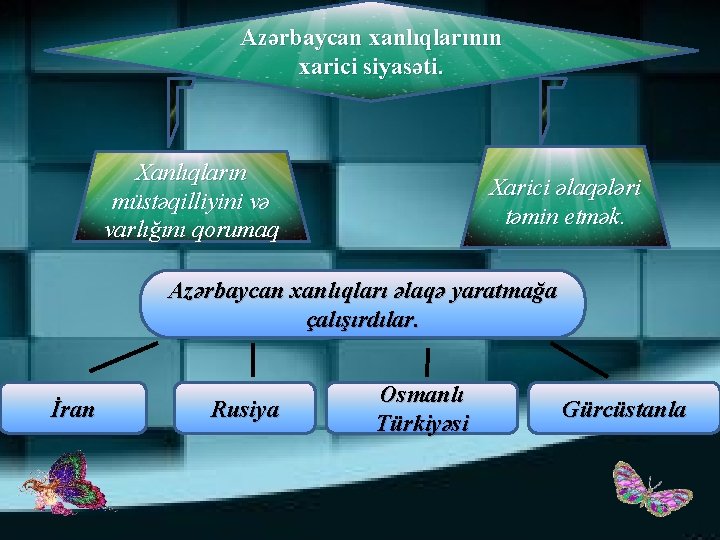 Azərbaycan xanlıqlarının xarici siyasəti.

Xanlıqların müstəqilliyini və varlığını qorumaq

Xarici əlaqələri təmin etmək.

Azərbaycan xanlıqları əlaqə yaratmağa çalışırdılar.

İran

Rusiya

Osmanlı Türkiyəsi

Gürcüstanla